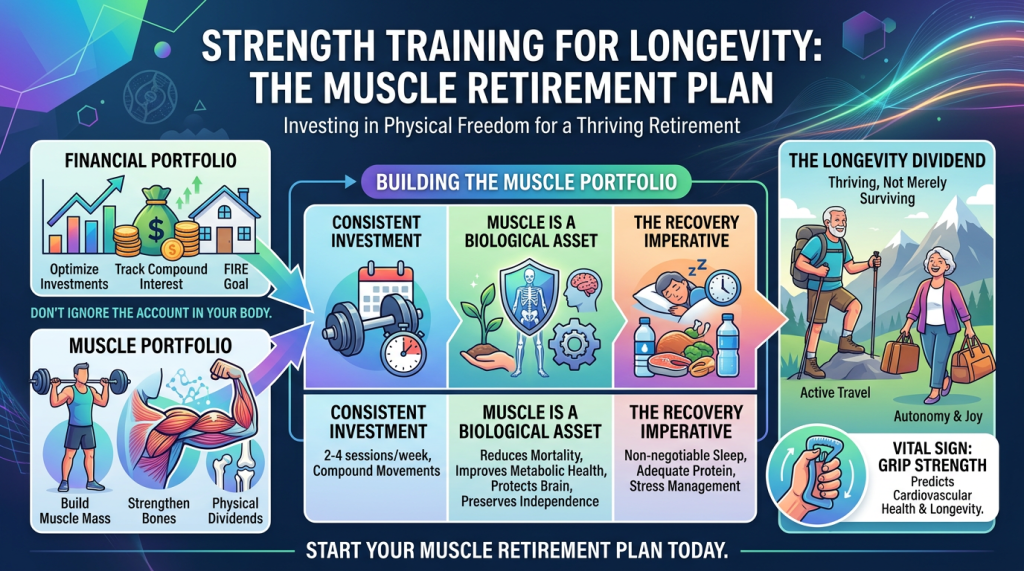 STRENGTH TRAINING FOR LONGEVITY: THE MUSCLE RETIREMENT PLAN

Investing in Physical Freedom for a Thriving Retirement

FINANCIAL PORTFOLIO

Optimize Investments

Track Compound Interest

FIRE Goal

DON'T IGNORE THE ACCOUNT IN YOUR BODY.

MUSCLE PORTFOLIO

Build Muscle Mass

Strengthen Bones

Physical Dividends

BUILDING THE MUSCLE PORTFOLIO

CONSISTENT INVESTMENT

MUSCLE IS A BIOLOGICAL ASSET

THE RECOVERY IMPERATIVE

CONSISTENT INVESTMENT

2-4 sessions/week, Compound Movements

MUSCLE IS A BIOLOGICAL ASSET

Reduces Mortality, Improves Metabolic Health, Protects Brain, Preserves Independence

THE RECOVERY IMPERATIVE

Non-negotiable Sleep, Adequate Protein, Stress Management

THE LONGEVITY DIVIDEND

Thriving, Not Merely Surviving

Active Travel

Autonomy & Joy

VITAL SIGN: GRIP STRENGTH

Predicts Cardiovascular Health & Longevity.

START YOUR MUSCLE RETIREMENT PLAN TODAY.